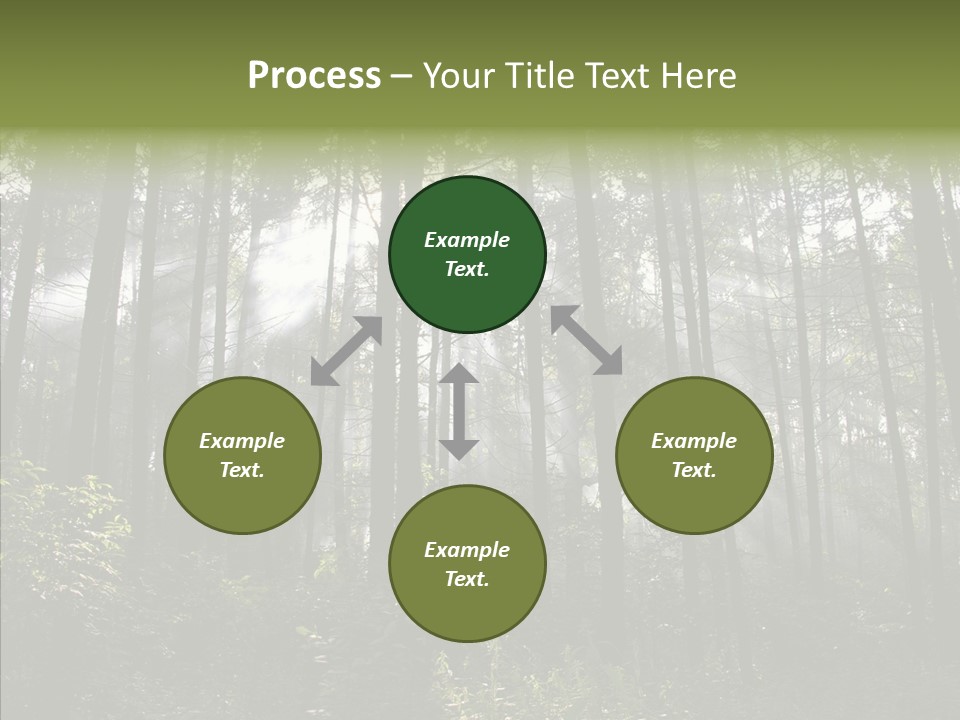 Process – Your Title Text Here

Example Text.

Example Text.

Example Text.

Example Text.